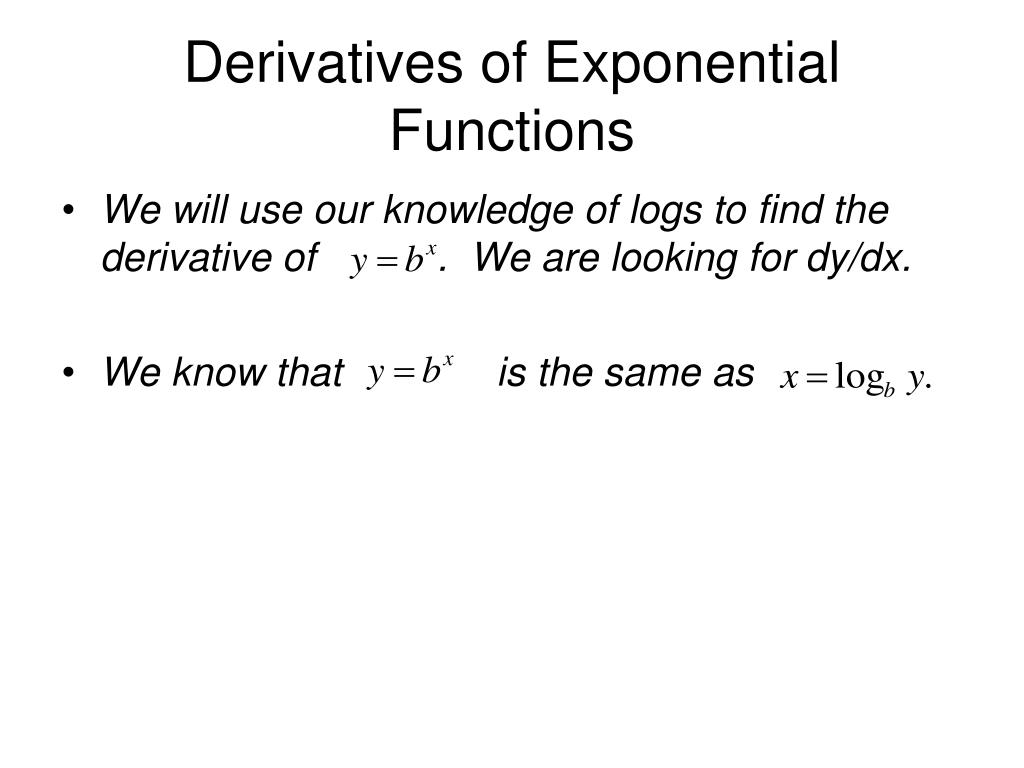 Derivatives of Exponential Functions

• We will use our knowledge of logs to find the derivative of $y = b^x$. We are looking for dy/dx.

• We know that $y = b^x$ is the same as $x = \log_b y$.